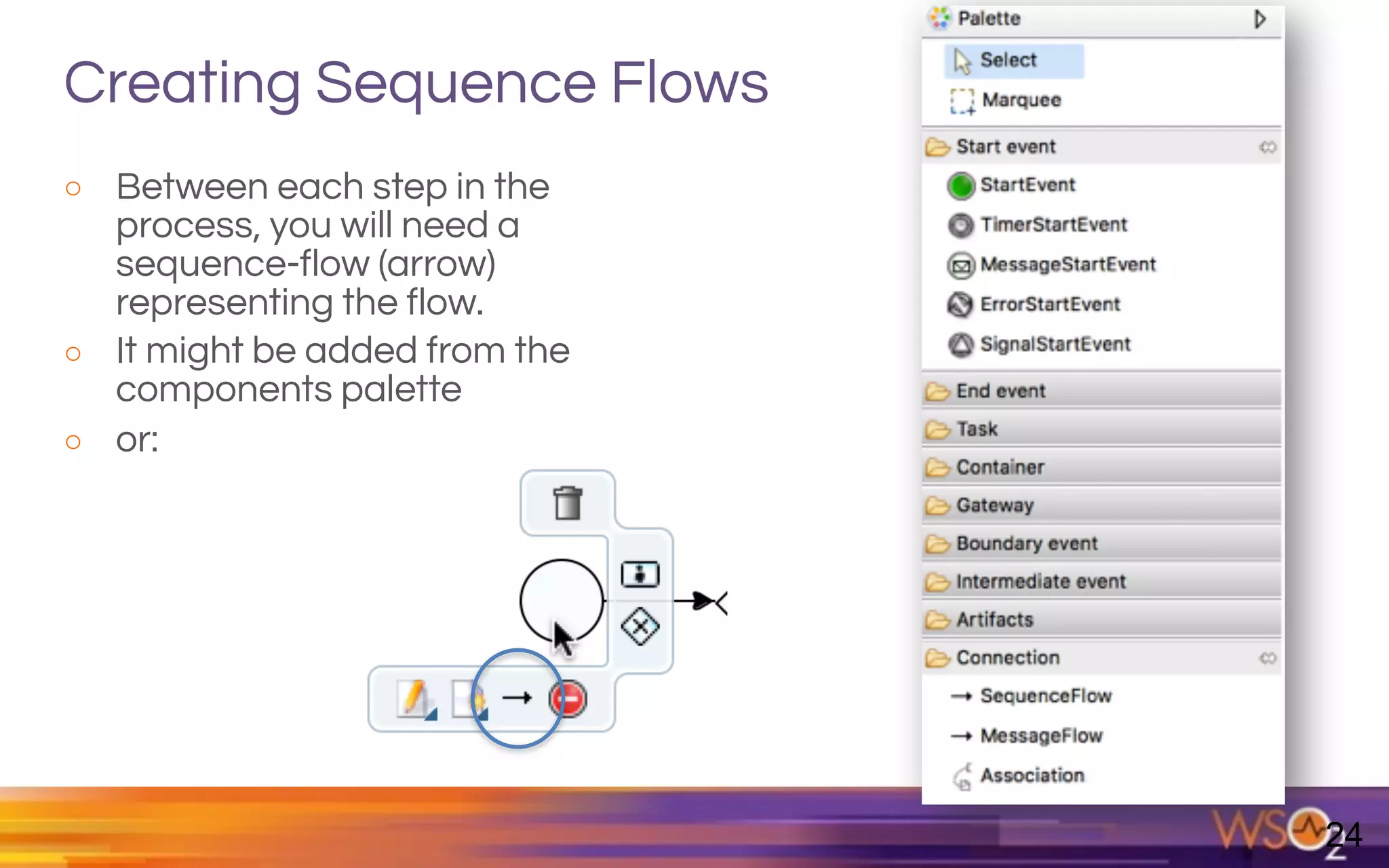 Creating Sequence Flows

○ Between each step in the process, you will need a sequence-flow (arrow) representing the flow.
○ It might be added from the components palette
○ or:

Palette
Select
Marquee
Start event
StartEvent
TimerStartEvent
MessageStartEvent
ErrorStartEvent
SignalStartEvent
End event
Task
Container
Gateway
Boundary event
Intermediate event
Artifacts
Connection
SequenceFlow
MessageFlow
Association

WSO2
24